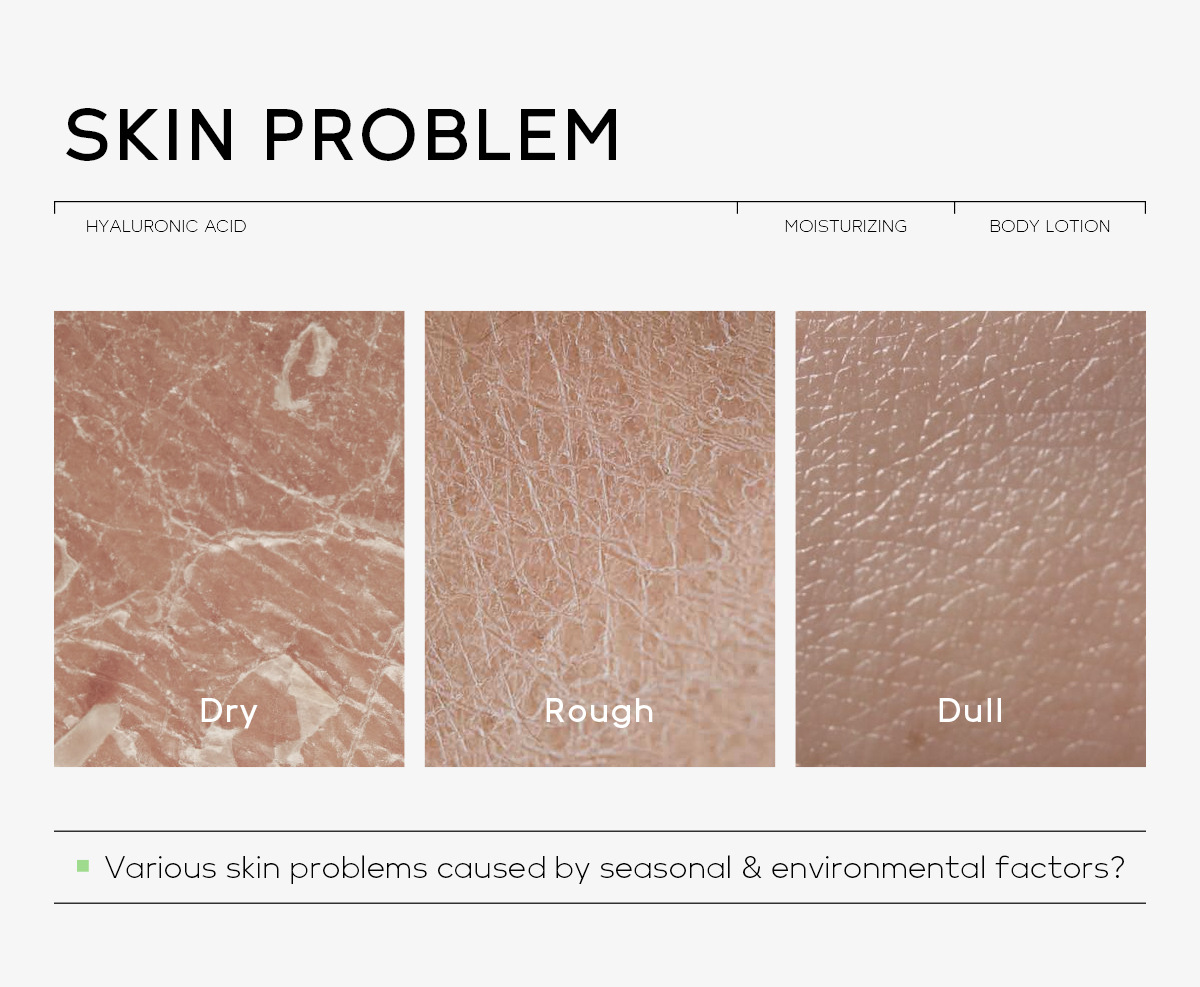 SKIN PROBLEM

HYALURONIC ACID

MOISTURIZING

BODY LOTION

Dry

Rough

Dull

Various skin problems caused by seasonal & environmental factors?